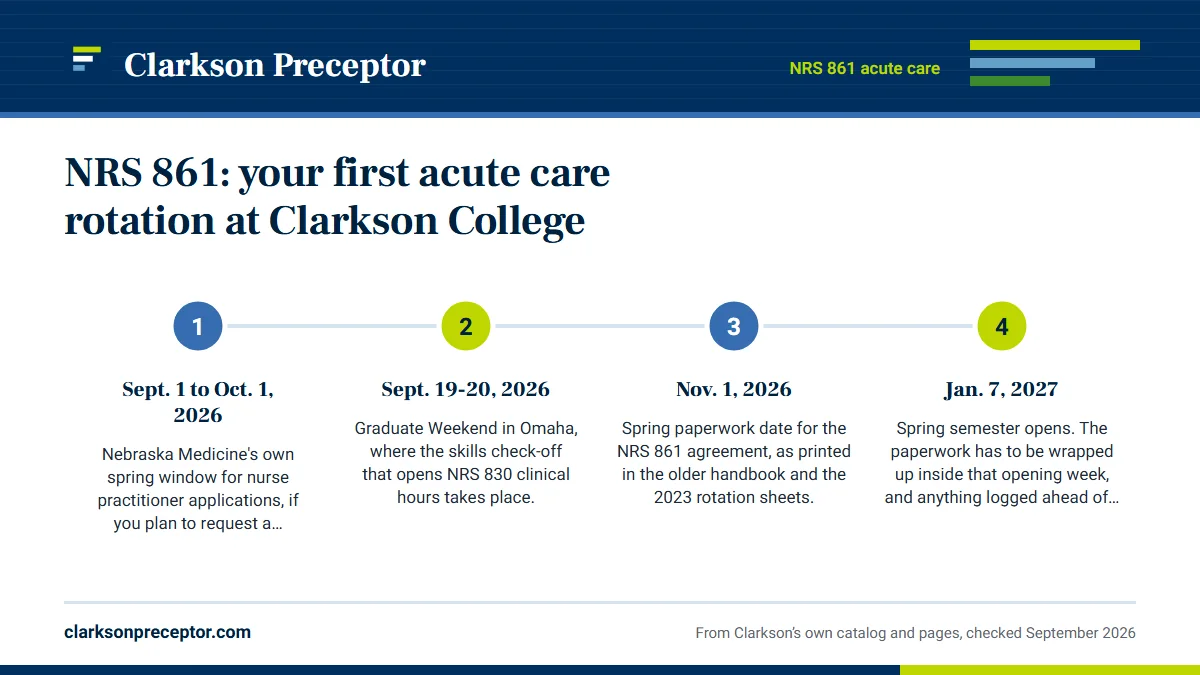 Clarkson Preceptor

NRS 861 acute care

NRS 861: your first acute care rotation at Clarkson College

1

Sept. 1 to Oct. 1, 2026

Nebraska Medicine's own spring window for nurse practitioner applications, if you plan to request a…

2

Sept. 19-20, 2026

Graduate Weekend in Omaha, where the skills check-off that opens NRS 830 clinical hours takes place.

3

Nov. 1, 2026

Spring paperwork date for the NRS 861 agreement, as printed in the older handbook and the 2023 rotation sheets.

4

Jan. 7, 2027

Spring semester opens. The paperwork has to be wrapped up inside that opening week, and anything logged ahead of…

clarksonpreceptor.com

From Clarkson's own catalog and pages, checked September 2026